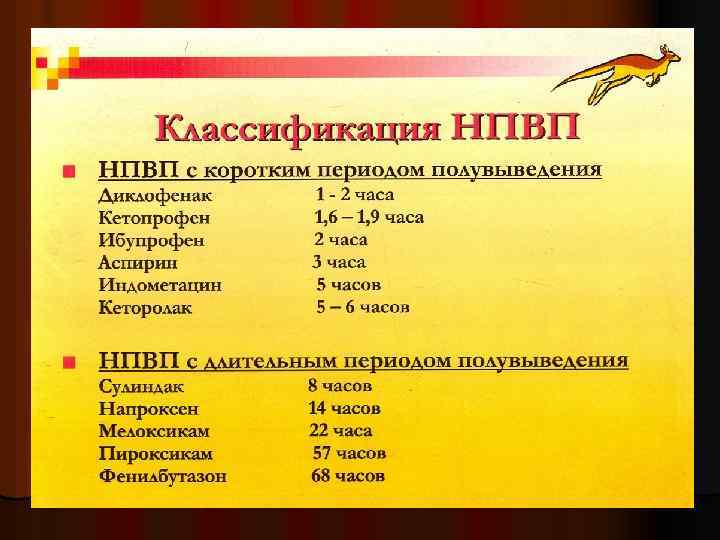 Классификация НПВП

НПВП с коротким периодом полувыведения
Диклофенак 1 - 2 часа
Кетопрофен 1,6 – 1,9 часа
Ибупрофен 2 часа
Аспирин 3 часа
Индометацин 5 часов
Кеторолак 5 – 6 часов

НПВП с длительным периодом полувыведения
Сулиндак 8 часов
Напроксен 14 часов
Мелоксикам 22 часа
Пироксикам 57 часов
Фенилбутазон 68 часов